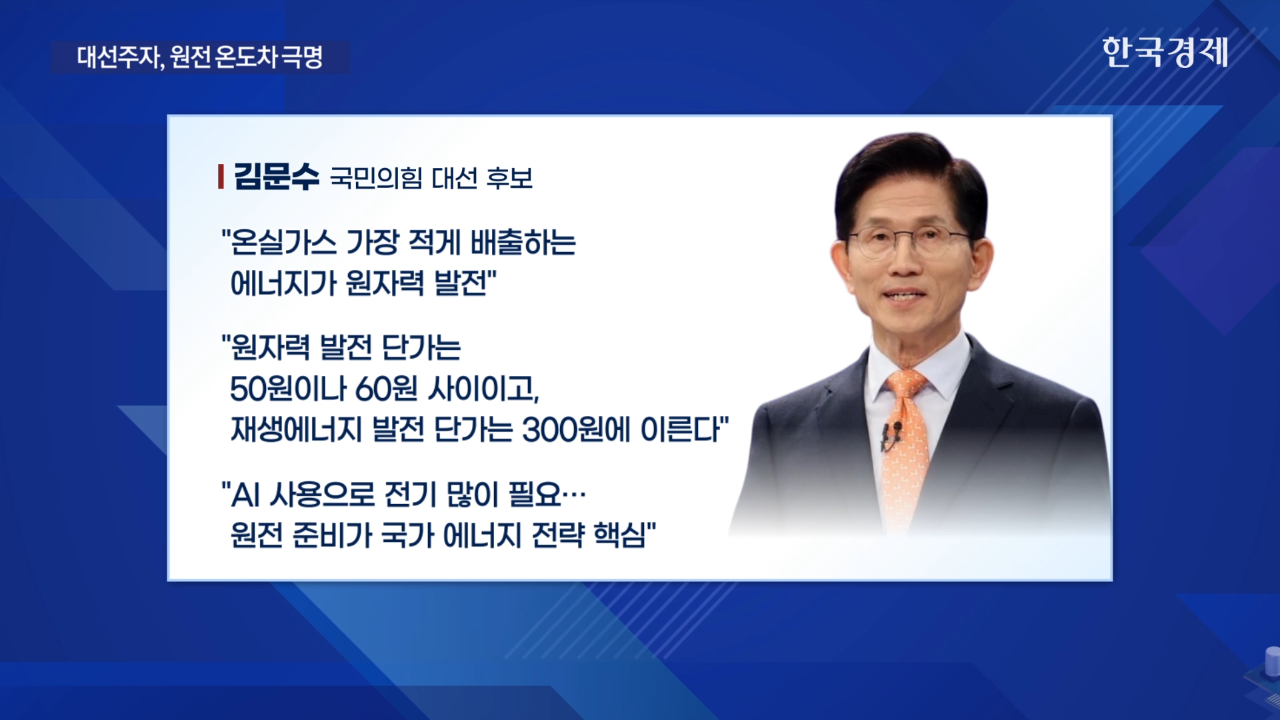 대선주자, 원전 온도차 극명

한국경제

김문수 국민의힘 대선 후보

"온실가스 가장 적게 배출하는 에너지가 원자력 발전"

"원자력 발전 단가는 50원이나 60원 사이이고, 재생에너지 발전 단가는 300원에 이른다"

"AI 사용으로 전기 많이 필요… 원전 준비가 국가 에너지 전략 핵심"